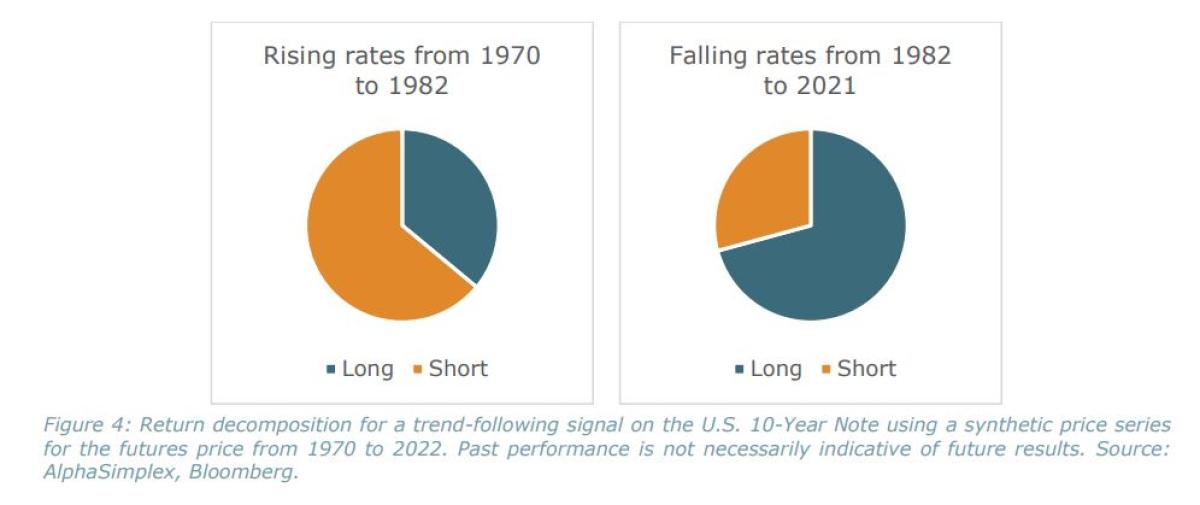 Rising rates from 1970 to 1982

Long Short

Falling rates from 1982 to 2021

Long Short

Figure 4: Return decomposition for a trend-following signal on the U.S. 10-Year Note using a synthetic price series for the futures price from 1970 to 2022. Past performance is not necessarily indicative of future results. Source: AlphaSimplex, Bloomberg.